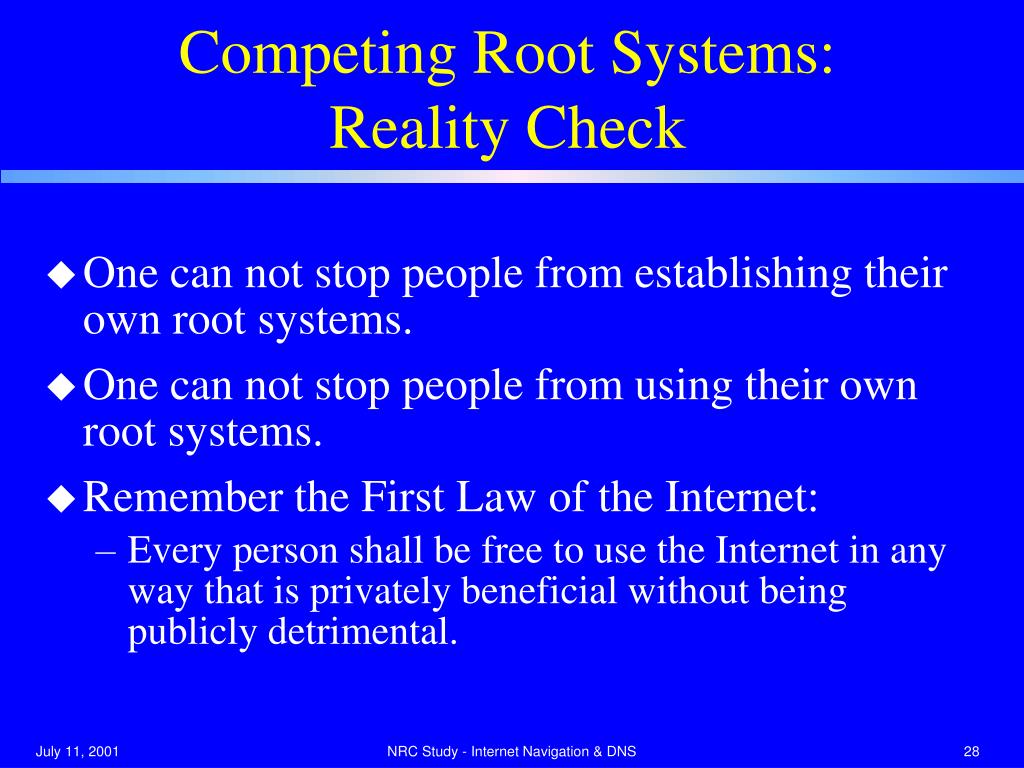 Competing Root Systems:
Reality Check

◆ One can not stop people from establishing their own root systems.

◆ One can not stop people from using their own root systems.

◆ Remember the First Law of the Internet:

– Every person shall be free to use the Internet in any way that is privately beneficial without being publicly detrimental.

July 11, 2001

NRC Study - Internet Navigation & DNS

28